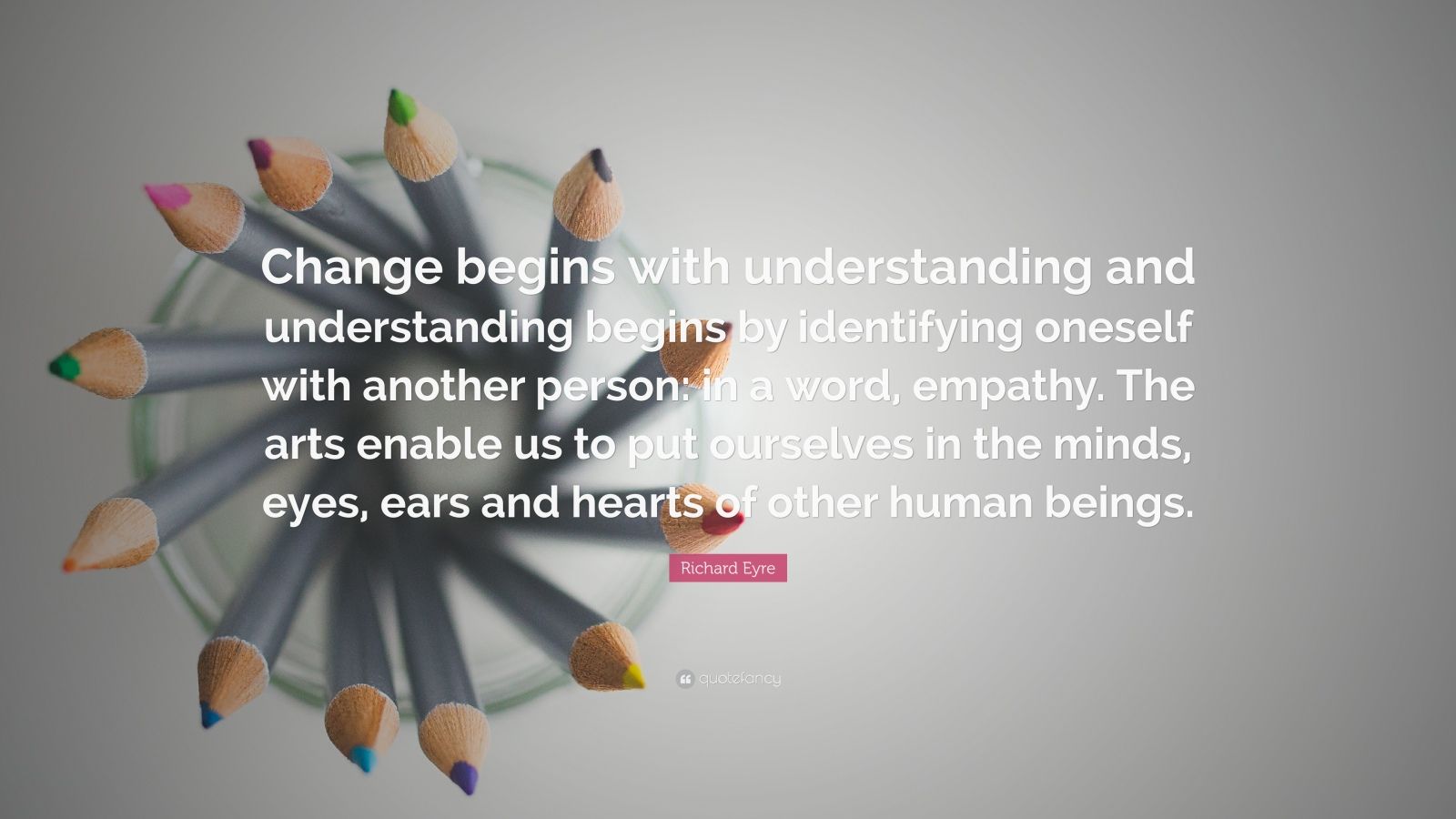 Change begins with understanding and understanding begins by identifying oneself with another person: in a word, empathy. The arts enable us to put ourselves in the minds, eyes, ears and hearts of other human beings.

Richard Eyre

quotefancy